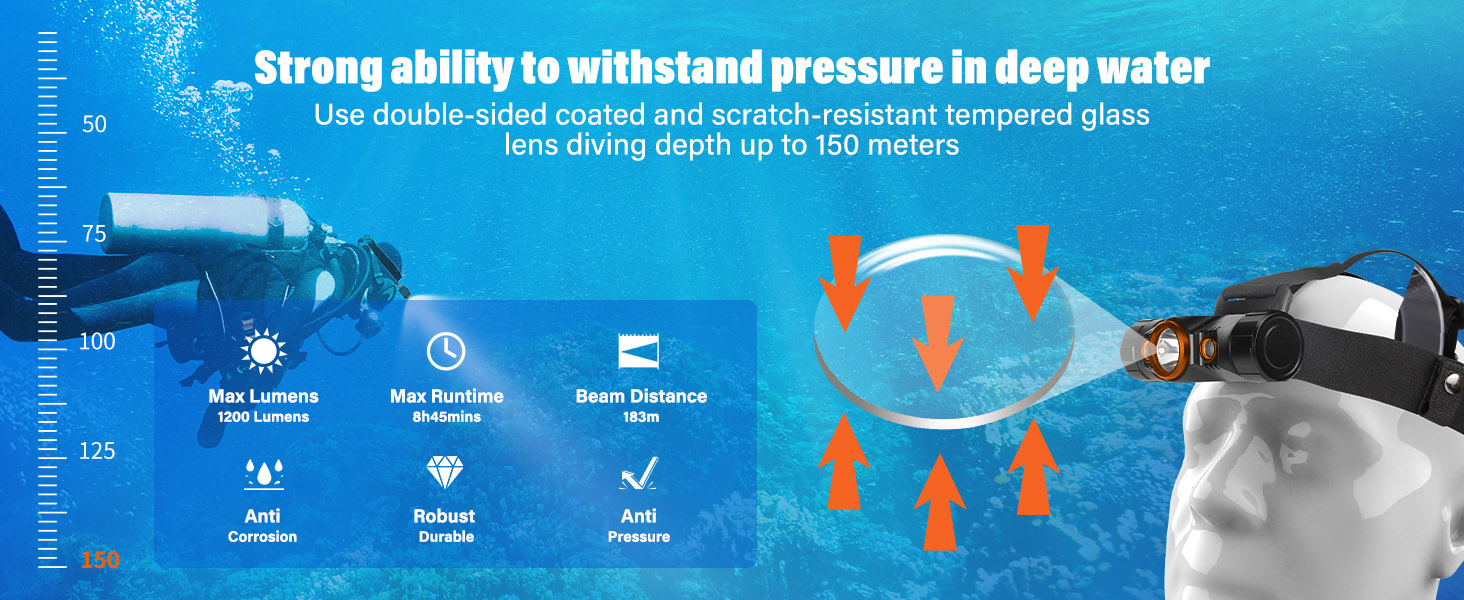 Strong ability to withstand pressure in deep water

Use double-sided coated and scratch-resistant tempered glass lens diving depth up to 150 meters

50
75
100
125
150

Max Lumens
1200 Lumens

Max Runtime
8h45mins

Beam Distance
183m

Anti
Corrosion

Robust
Durable

Anti
Pressure